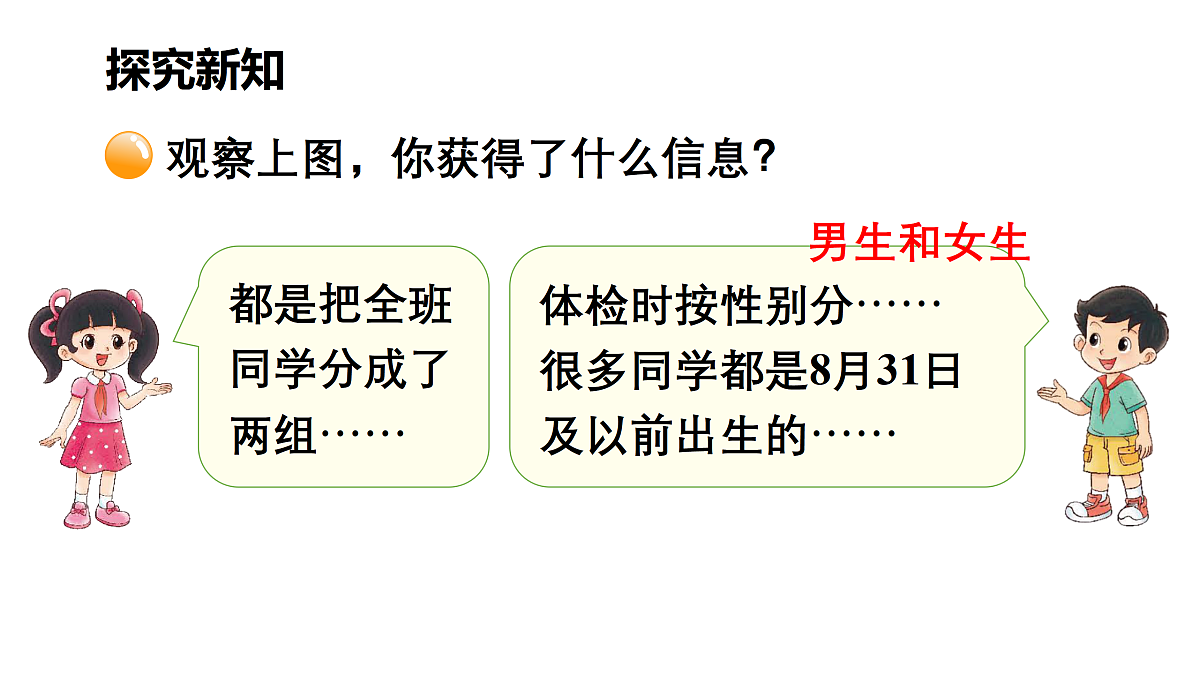 探究新知

观察上图，你获得了什么信息？

都是把全班同学分成了两组……

男生和女生

体检时按性别分……
很多同学都是8月31日及以前出生的……